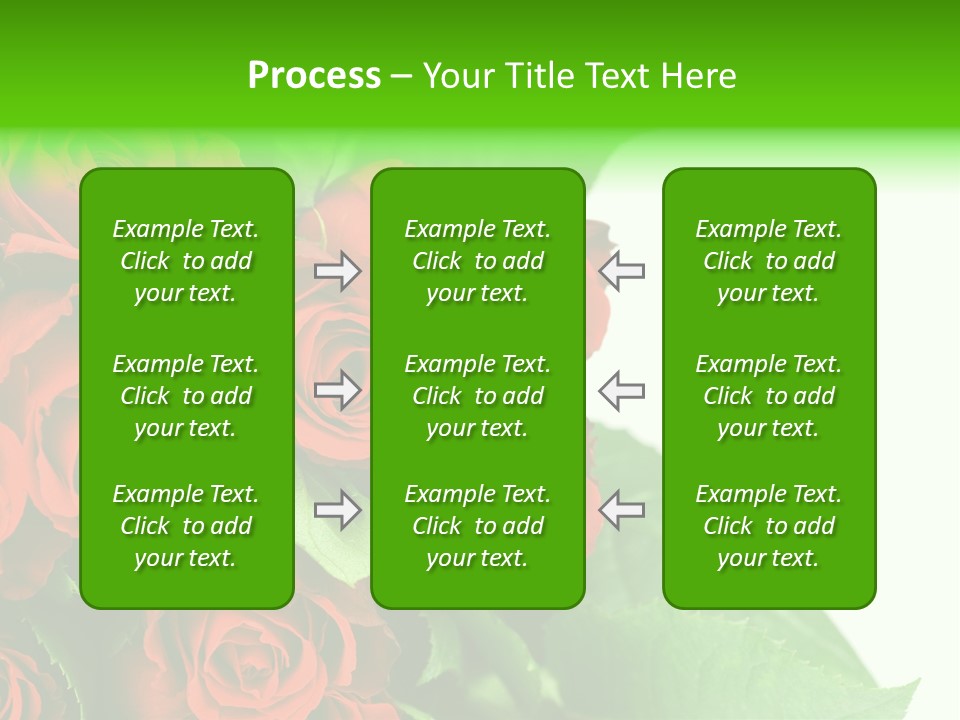 Process – Your Title Text Here

Example Text. Click to add your text.

Example Text. Click to add your text.

Example Text. Click to add your text.

Example Text. Click to add your text.

Example Text. Click to add your text.

Example Text. Click to add your text.

Example Text. Click to add your text.

Example Text. Click to add your text.

Example Text. Click to add your text.